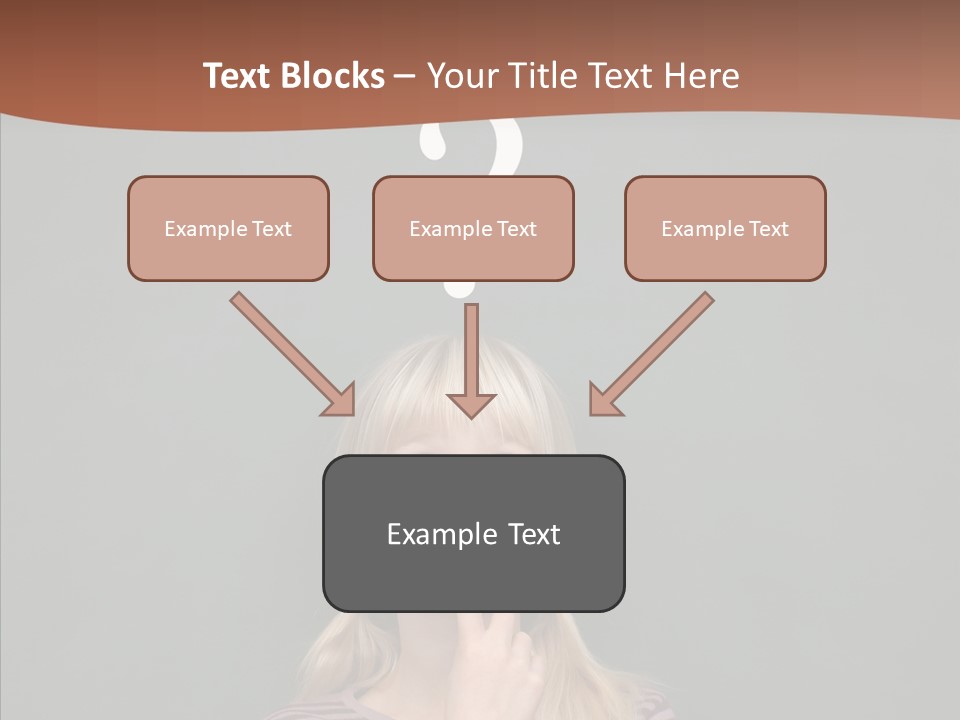 Text Blocks – Your Title Text Here

Example Text

Example Text

Example Text

Example Text